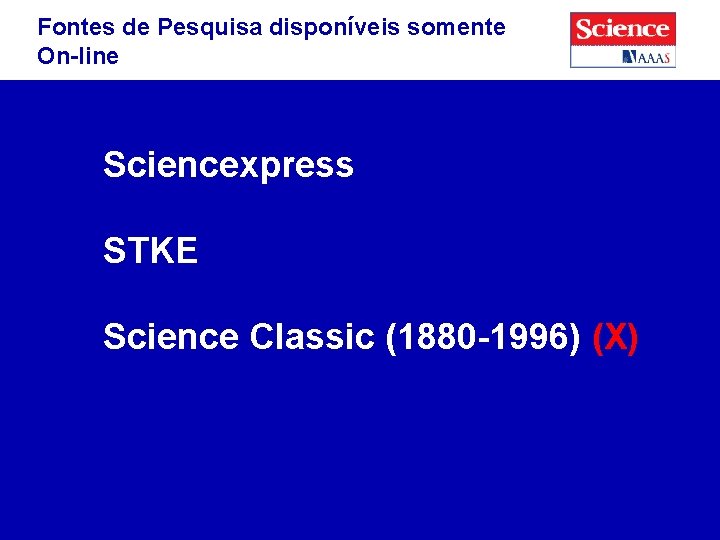 Fontes de Pesquisa disponíveis somente On-line

Science
AAAS

Sciencexpress

STKE

Science Classic (1880-1996) (X)